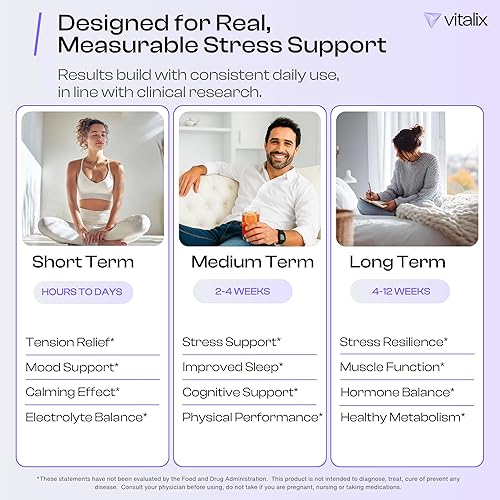 Designed for Real, Measurable Stress Support

vitalix

Results build with consistent daily use, in line with clinical research.

Short Term

HOURS TO DAYS

Tension Relief*

Mood Support*

Calming Effect*

Electrolyte Balance*

Medium Term

2-4 WEEKS

Stress Support*

Improved Sleep*

Cognitive Support*

Physical Performance*

Long Term

4-12 WEEKS

Stress Resilience*

Muscle Function*

Hormone Balance*

Healthy Metabolism*

*These statements have not been evaluated by the Food and Drug Administration. This product is not intended to diagnose, treat, cure of prevent any disease. Consult your physician before using, do not take if you are pregnant, nursing or taking medications.